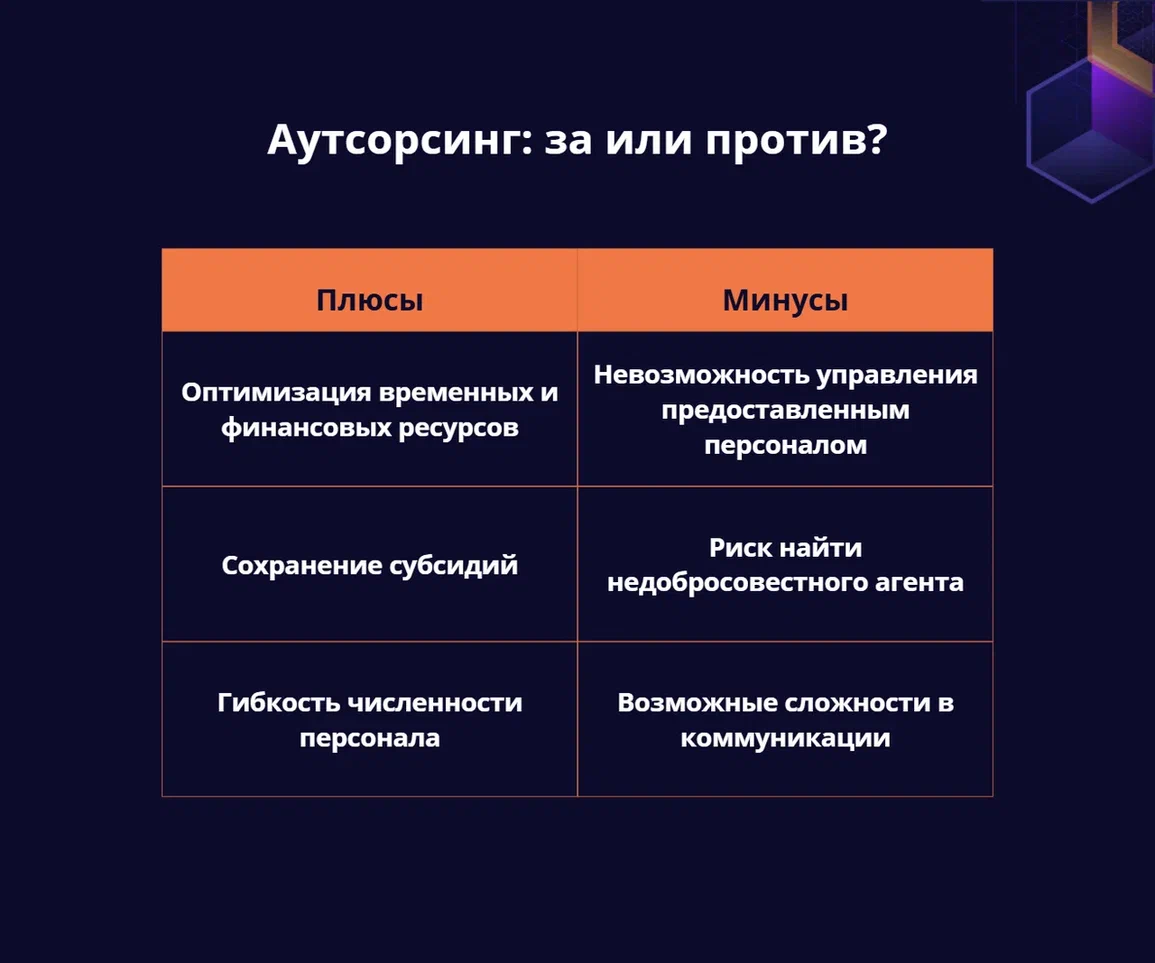 Аутсорсинг: за или против?

| Плюсы | Минусы |
|---|---|
| Оптимизация временных и финансовых ресурсов | Невозможность управления предоставленным персоналом |
| Сохранение субсидий | Риск найти недобросовестного агента |
| Гибкость численности персонала | Возможные сложности в коммуникации |